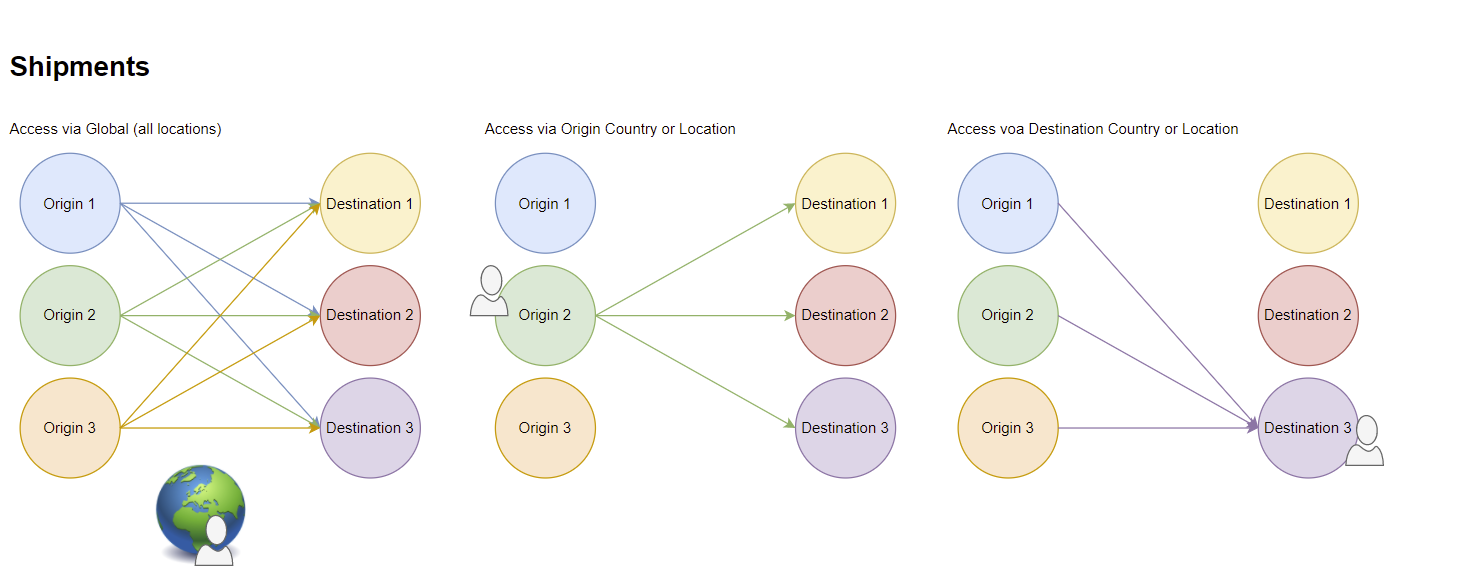 Shipments

Access via Global (all locations)

Origin 1

Origin 2

Origin 3

Destination 1

Destination 2

Destination 3

Access via Origin Country or Location

Origin 1

Origin 2

Origin 3

Destination 1

Destination 2

Destination 3

Access voa Destination Country or Location

Origin 1

Origin 2

Origin 3

Destination 1

Destination 2

Destination 3